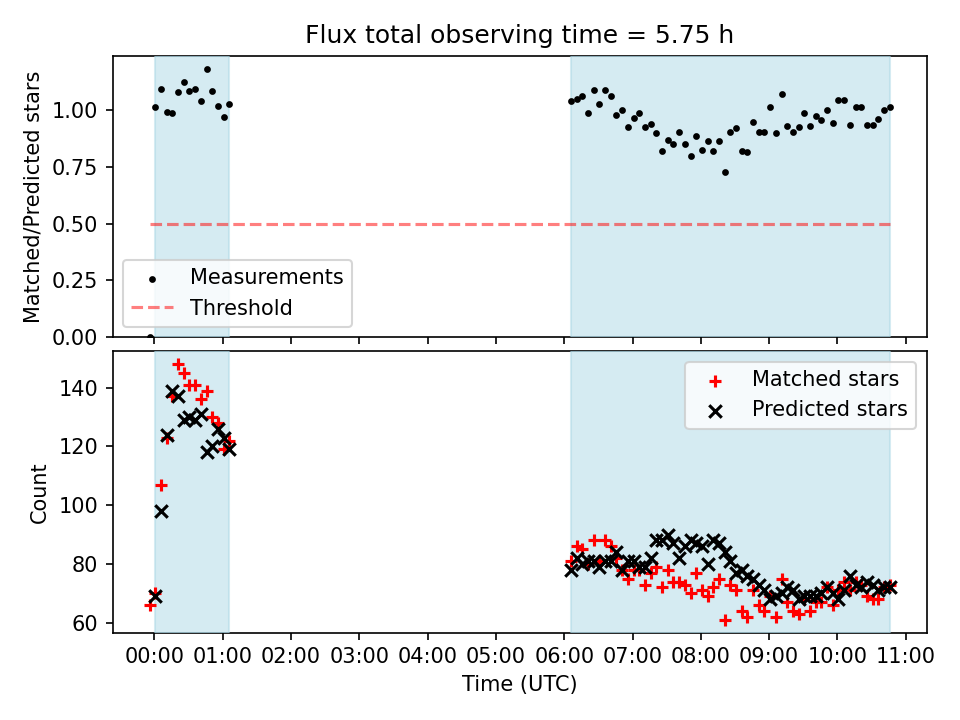 Flux total observing time = 5.75 h

Matched/Predicted stars

1.00
0.75
0.50
0.25
0.00

Measurements
Threshold

Count

140
120
100
80
60

Matched stars
Predicted stars

00:00 01:00 02:00 03:00 04:00 05:00 06:00 07:00 08:00 09:00 10:00 11:00
Time (UTC)